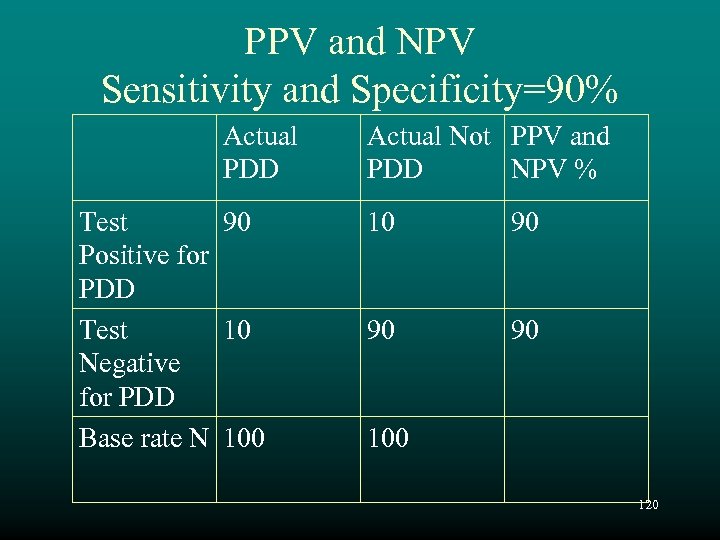 PPV and NPV
Sensitivity and Specificity=90%

| | Actual PDD | Actual Not PDD | PPV and NPV % |
|---|---|---|---|
| Test Positive for PDD | 90 | 10 | 90 |
| Test Negative for PDD | 10 | 90 | 90 |
| Base rate N | 100 | 100 | |

120